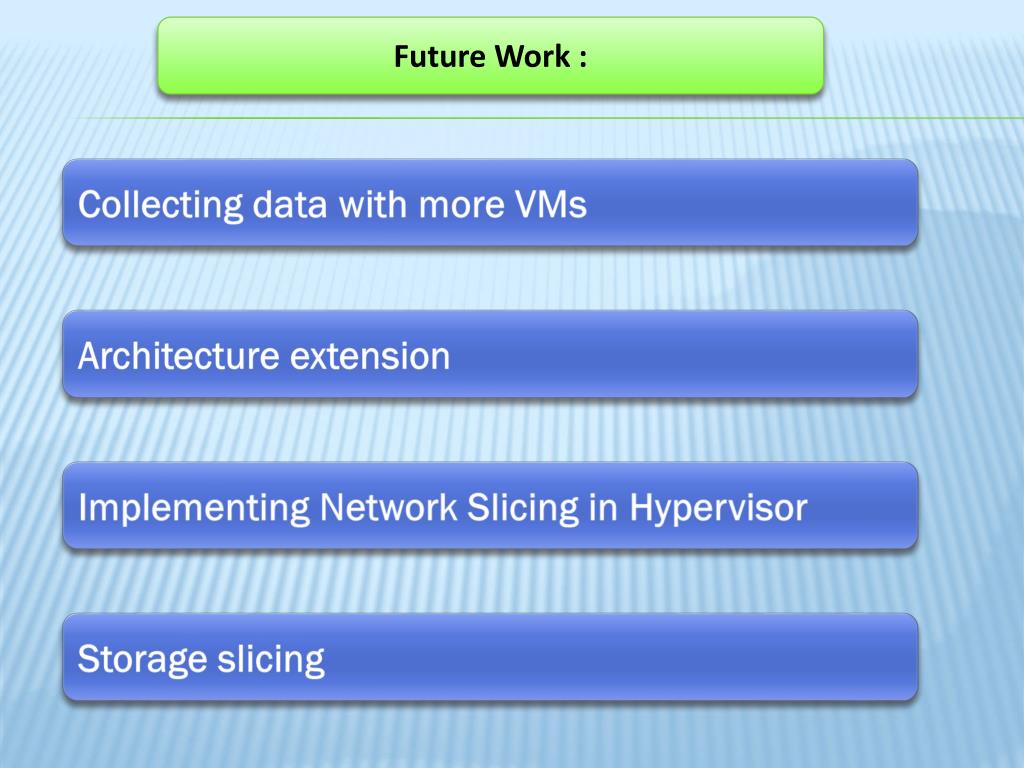 Future Work :

Collecting data with more VMs

Architecture extension

Implementing Network Slicing in Hypervisor

Storage slicing